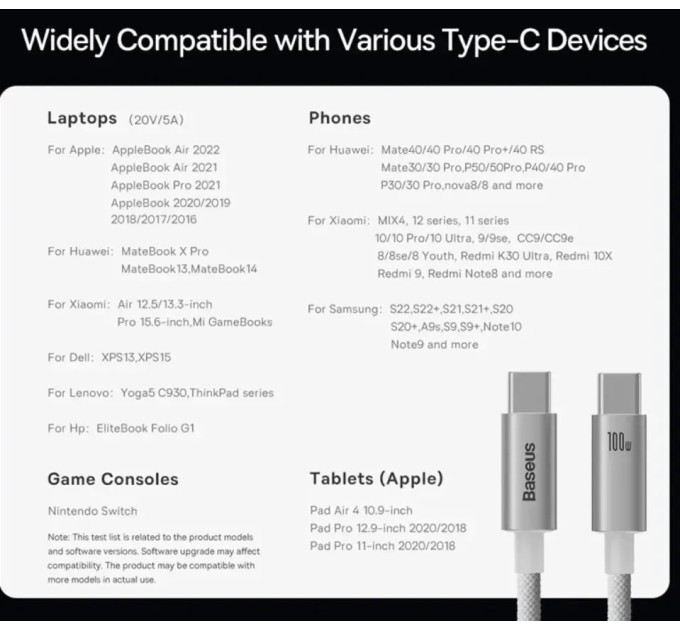 Widely Compatible with Various Type-C Devices

Laptops (20V/5A)

For Apple: AppleBook Air 2022
AppleBook Air 2021
AppleBook Pro 2021
AppleBook 2020/2019
2018/2017/2016

For Huawei: MateBook X Pro
MateBook13,MateBook14

For Xiaomi: Air 12.5/13.3-inch
Pro 15.6-inch,Mi GameBooks

For Dell: XPS13,XPS15

For Lenovo: Yoga5 C930,ThinkPad series

For Hp: EliteBook Folio G1

Game Consoles

Nintendo Switch

Note: This test list is related to the product models and software versions. Software upgrade may affect compatibility. The product may be compatible with more models in actual use.

Phones

For Huawei: Mate40/40 Pro/40 Pro+/40 RS
Mate30/30 Pro,P50/50Pro,P40/40 Pro
P30/30 Pro,nova8/8 and more

For Xiaomi: MIX4, 12 series, 11 series
10/10 Pro/10 Ultra, 9/9se, CC9/CC9e
8/8se/8 Youth, Redmi K30 Ultra, Redmi 10X
Redmi 9, Redmi Note8 and more

For Samsung: S22,S22+,S21,S21+,S20
S20+,A9s,S9,S9+,Note10
Note9 and more

Tablets (Apple)

Pad Air 4 10.9-inch
Pad Pro 12.9-inch 2020/2018
Pad Pro 11-inch 2020/2018

Baseus

100w